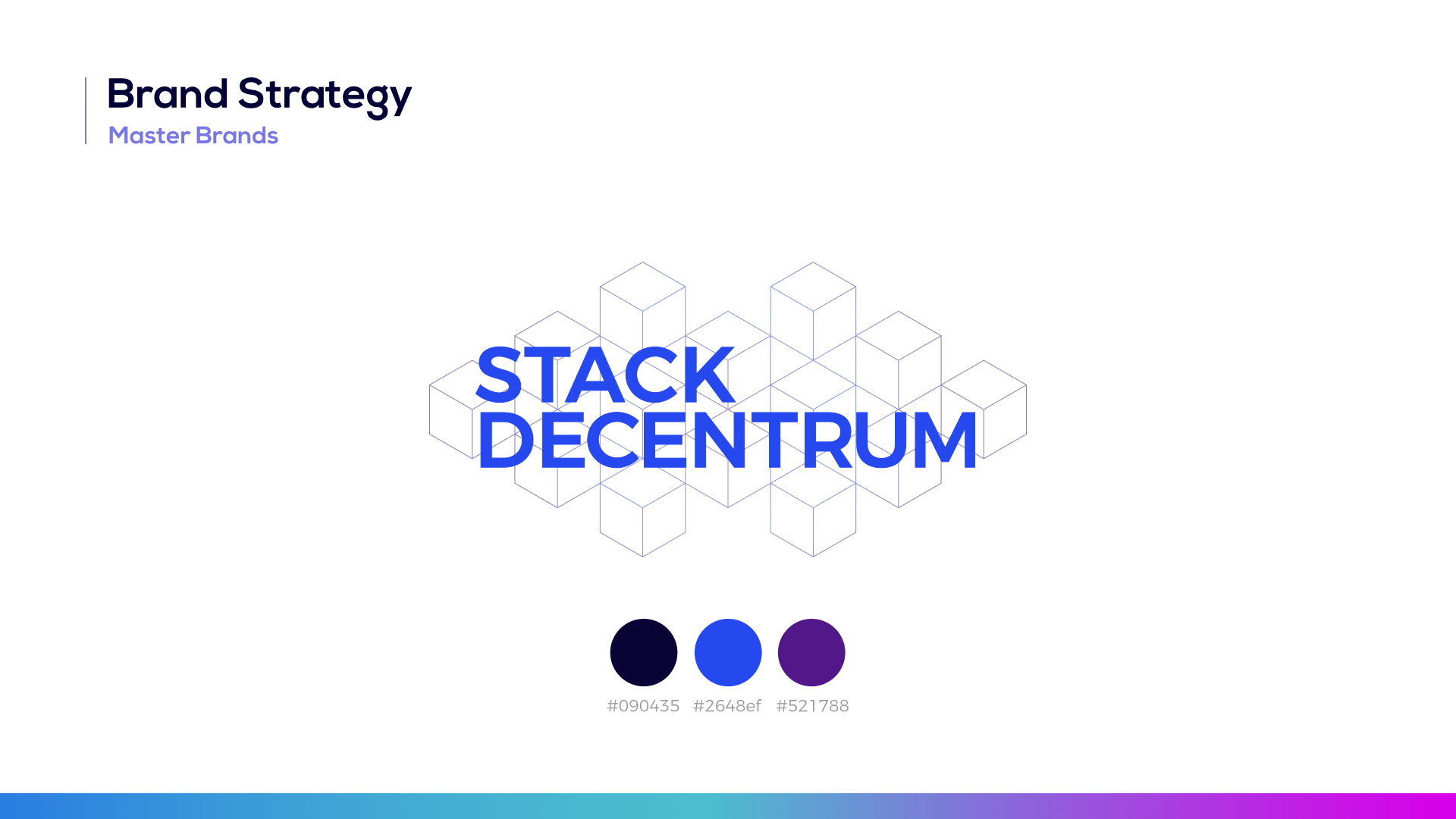 Brand Strategy
Master Brands

STACK
DECENTRUM

#090435 #2648ef #521788